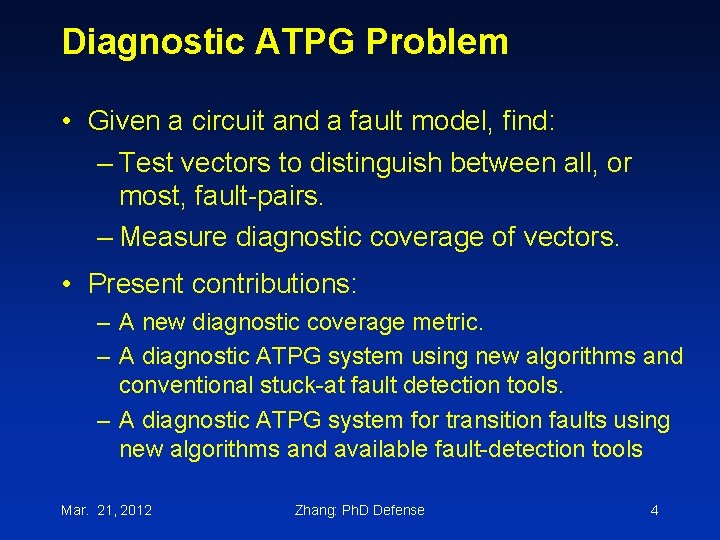 Diagnostic ATPG Problem

• Given a circuit and a fault model, find:
– Test vectors to distinguish between all, or most, fault-pairs.
– Measure diagnostic coverage of vectors.

• Present contributions:
– A new diagnostic coverage metric.
– A diagnostic ATPG system using new algorithms and conventional stuck-at fault detection tools.
– A diagnostic ATPG system for transition faults using new algorithms and available fault-detection tools

Mar. 21, 2012

Zhang: PhD Defense

4